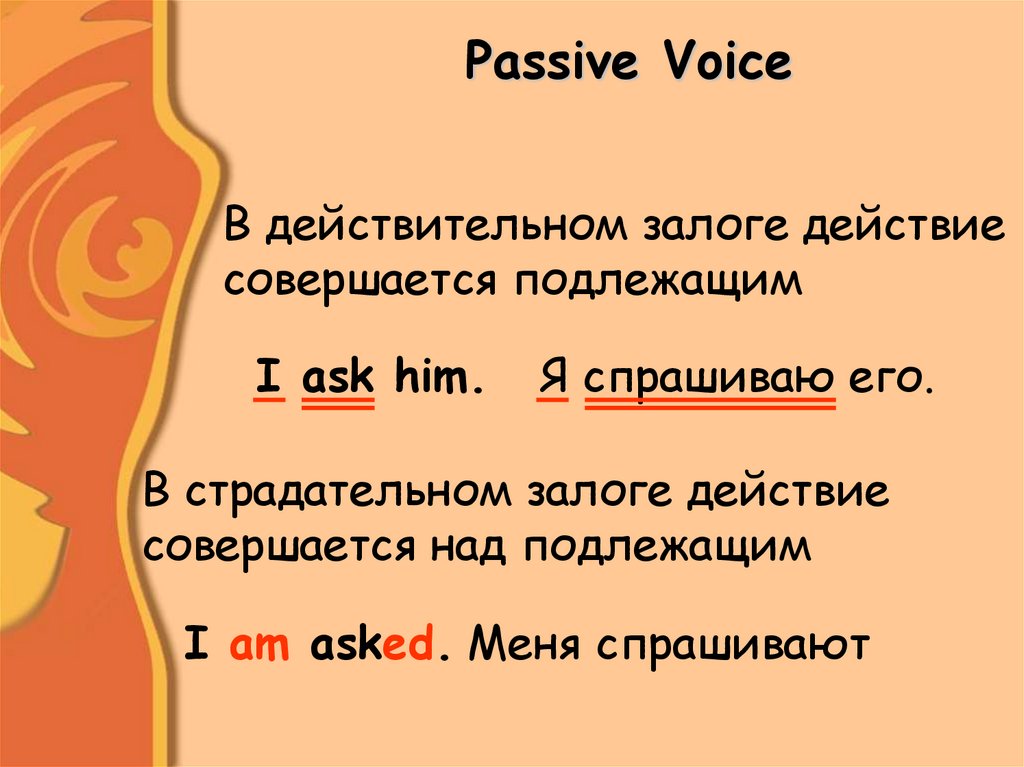 Passive Voice

В действительном залоге действие совершается подлежащим

I ask him. Я спрашиваю его.

В страдательном залоге действие совершается над подлежащим

I am asked. Меня спрашивают